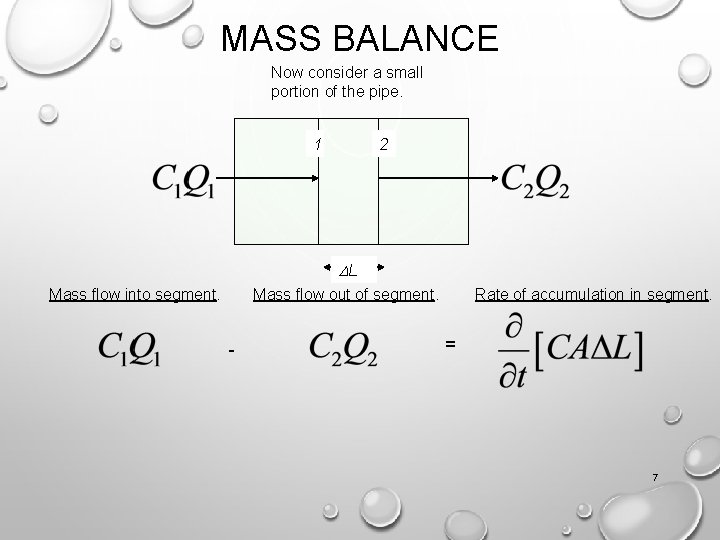 MASS BALANCE

Now consider a small portion of the pipe.

1

2

$C_1Q_1$

$C_2Q_2$

$\Delta L$

Mass flow into segment.

Mass flow out of segment.

Rate of accumulation in segment.

$C_1Q_1$ - $C_2Q_2$ = $\frac{\partial}{\partial t}[CA\Delta L]$

7